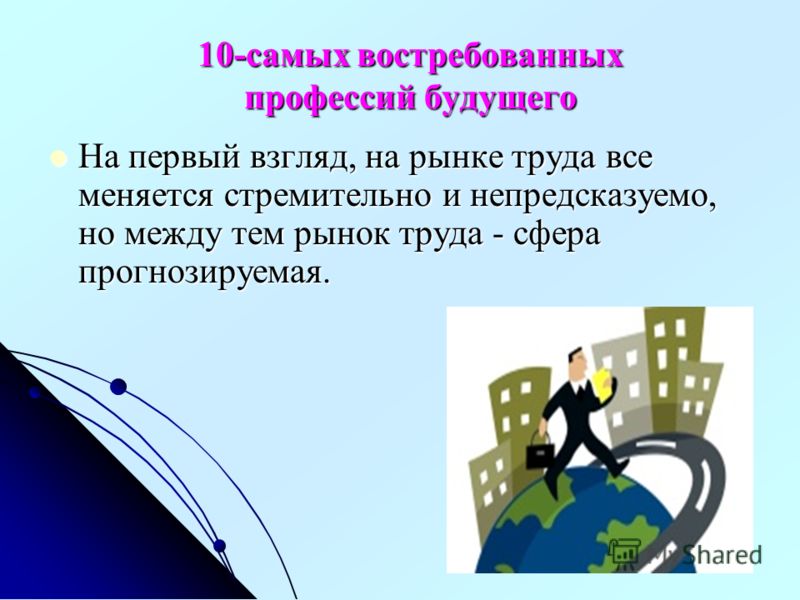 10-самых востребованных профессий будущего

На первый взгляд, на рынке труда все меняется стремительно и непредсказуемо, но между тем рынок труда - сфера прогнозируемая.

Shared